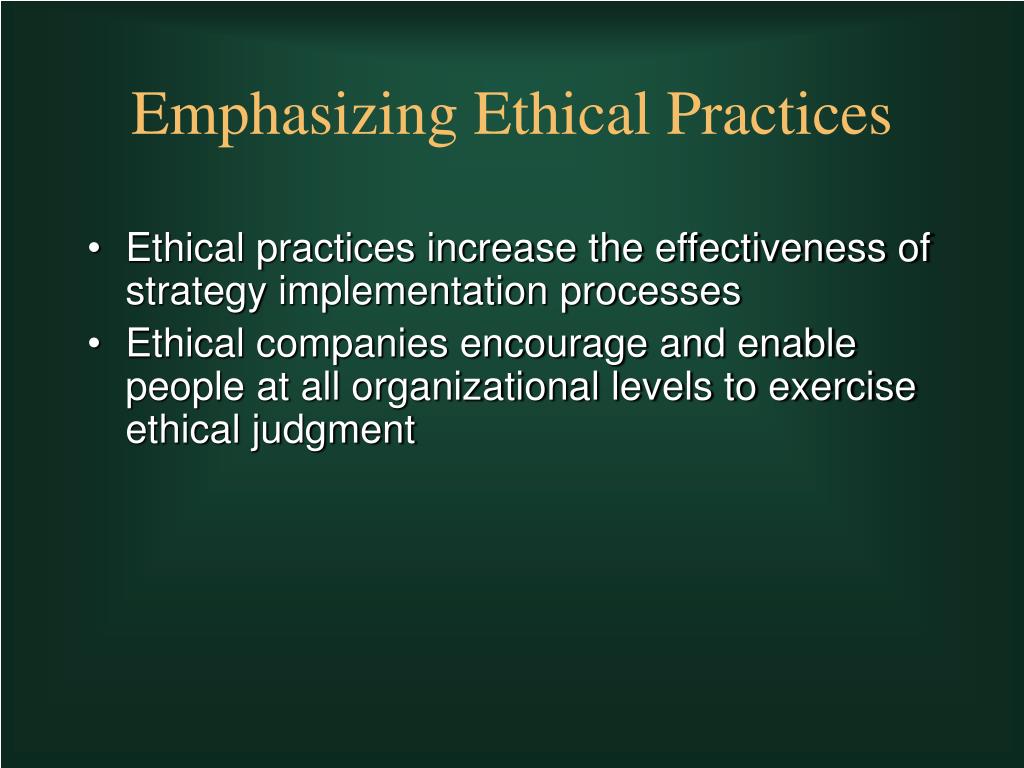 Emphasizing Ethical Practices

• Ethical practices increase the effectiveness of strategy implementation processes
• Ethical companies encourage and enable people at all organizational levels to exercise ethical judgment